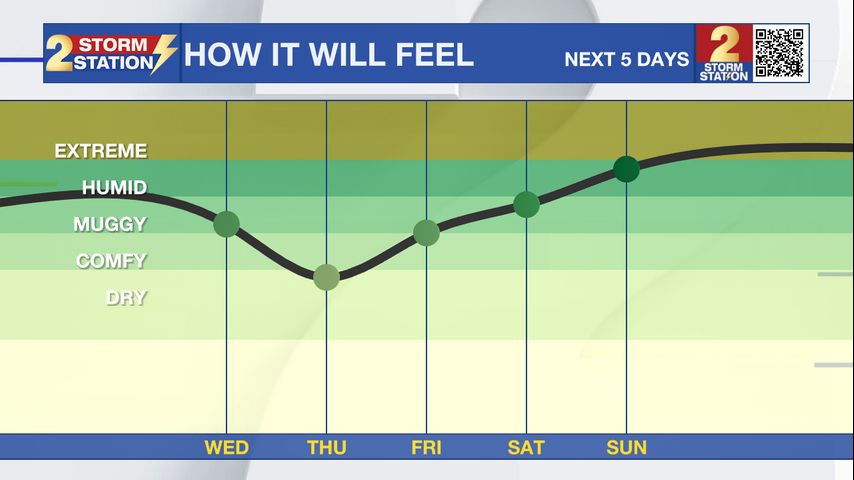 2 STORM STATION HOW IT WILL FEEL NEXT 5 DAYS 2 STORM STATION

EXTREME
HUMID
MUGGY
COMFY
DRY

WED THU FRI SAT SUN